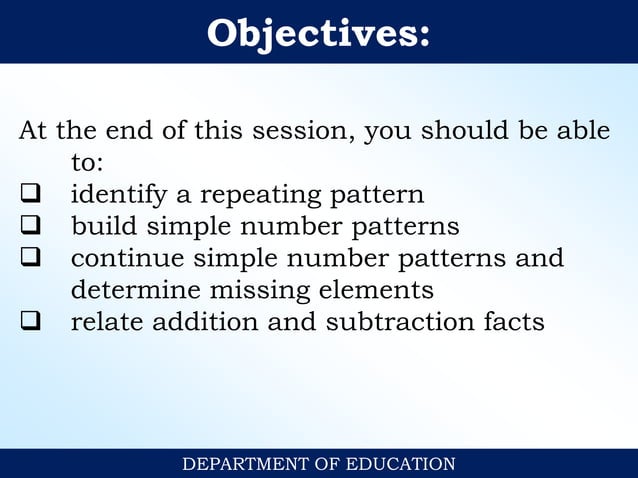 Objectives:

At the end of this session, you should be able to:
❑ identify a repeating pattern
❑ build simple number patterns
❑ continue simple number patterns and determine missing elements
❑ relate addition and subtraction facts

DEPARTMENT OF EDUCATION